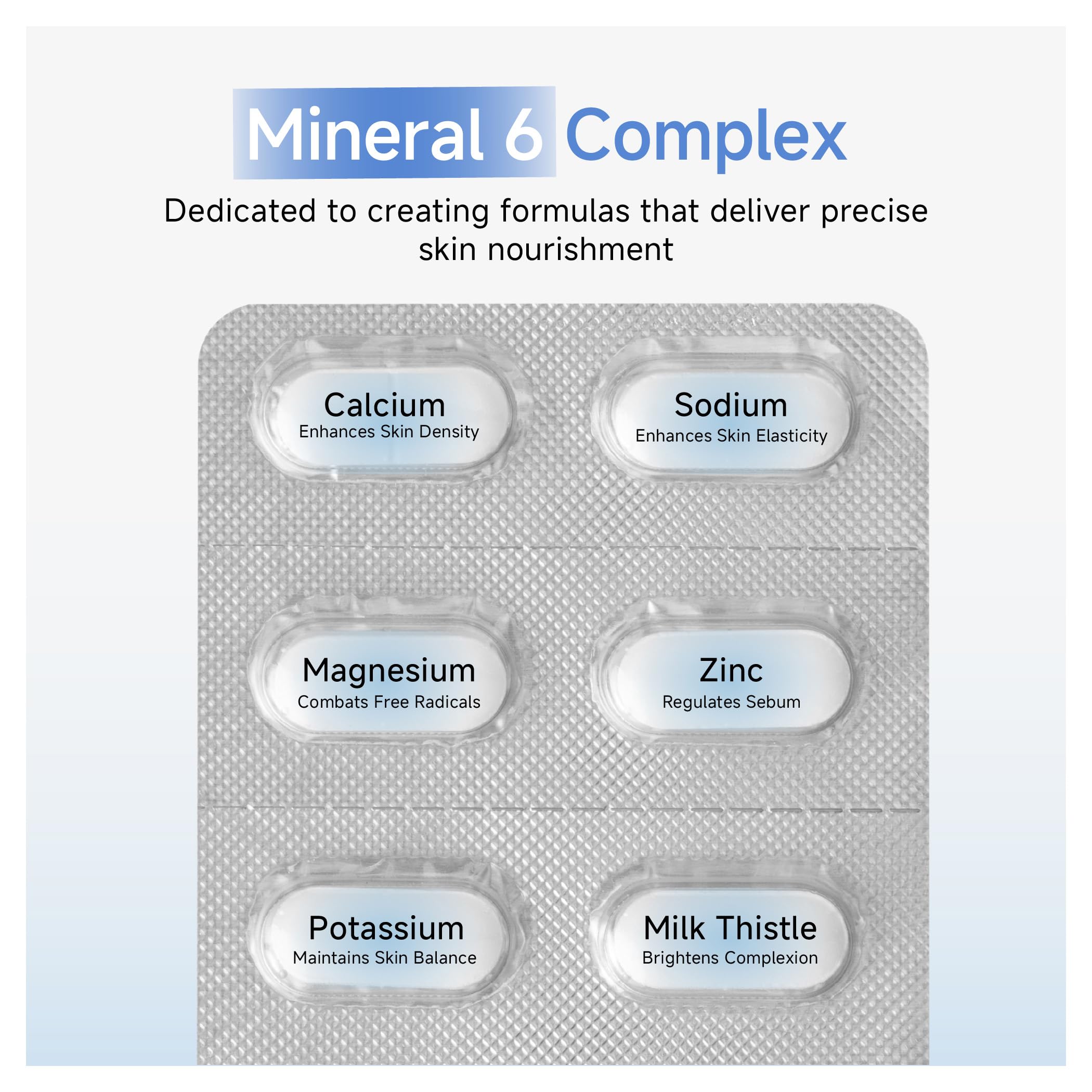 Mineral 6 Complex

Dedicated to creating formulas that deliver precise skin nourishment

Calcium
Enhances Skin Density

Sodium
Enhances Skin Elasticity

Magnesium
Combats Free Radicals

Zinc
Regulates Sebum

Potassium
Maintains Skin Balance

Milk Thistle
Brightens Complexion